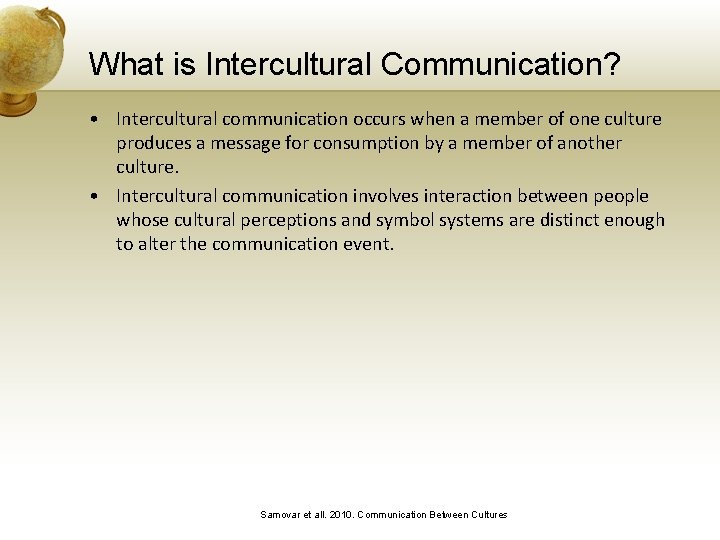 What is Intercultural Communication?

• Intercultural communication occurs when a member of one culture produces a message for consumption by a member of another culture.

• Intercultural communication involves interaction between people whose cultural perceptions and symbol systems are distinct enough to alter the communication event.

Samovar et all. 2010. Communication Between Cultures